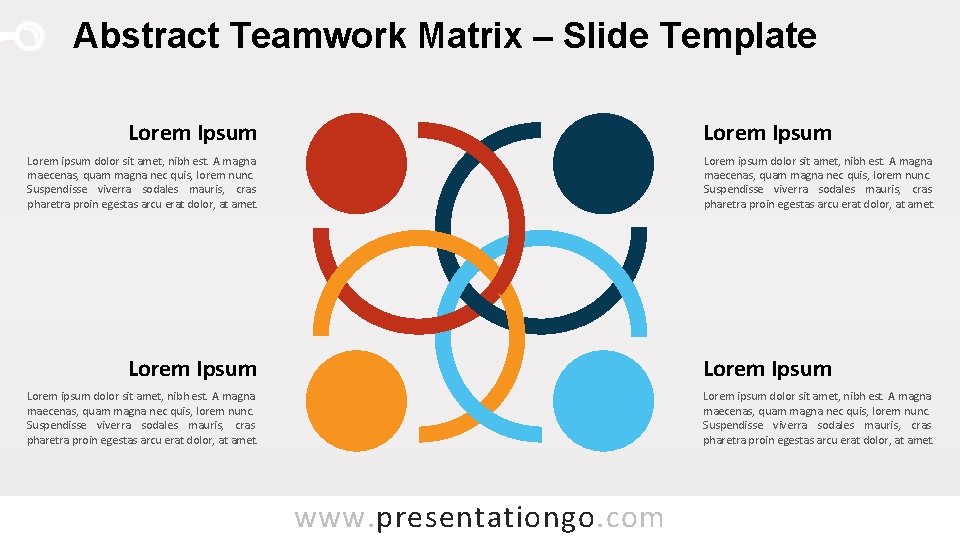 Abstract Teamwork Matrix – Slide Template

Lorem Ipsum

Lorem ipsum dolor sit amet, nibh est. A magna maecenas, quam magna nec quis, lorem nunc. Suspendisse viverra sodales mauris, cras pharetra proin egestas arcu erat dolor, at amet.

Lorem Ipsum

Lorem ipsum dolor sit amet, nibh est. A magna maecenas, quam magna nec quis, lorem nunc. Suspendisse viverra sodales mauris, cras pharetra proin egestas arcu erat dolor, at amet.

Lorem Ipsum

Lorem ipsum dolor sit amet, nibh est. A magna maecenas, quam magna nec quis, lorem nunc. Suspendisse viverra sodales mauris, cras pharetra proin egestas arcu erat dolor, at amet.

Lorem Ipsum

Lorem ipsum dolor sit amet, nibh est. A magna maecenas, quam magna nec quis, lorem nunc. Suspendisse viverra sodales mauris, cras pharetra proin egestas arcu erat dolor, at amet.

www.presentationgo.com